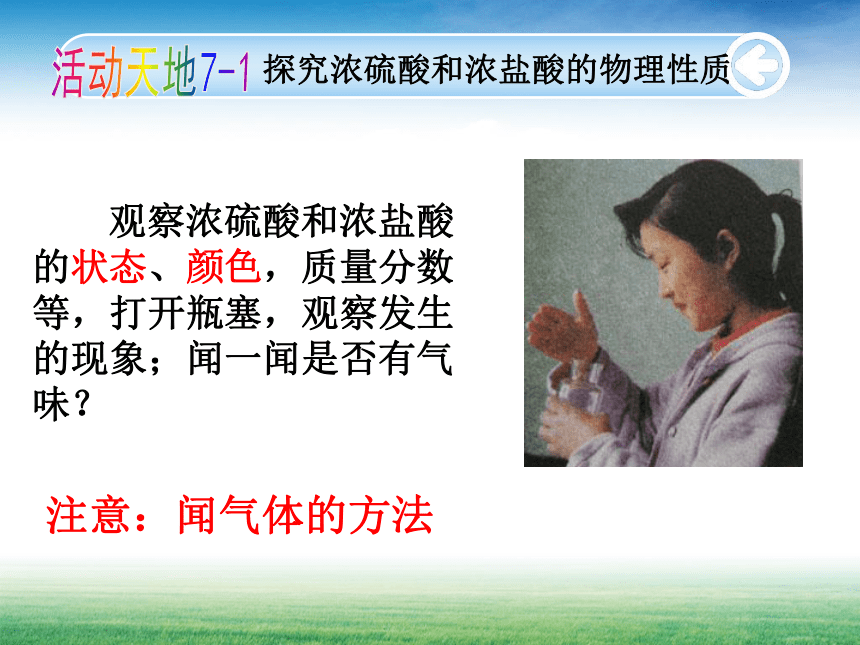 活动天地7-1 探究浓硫酸和浓盐酸的物理性质

观察浓硫酸和浓盐酸的状态、颜色，质量分数等，打开瓶塞，观察发生的现象；闻一闻是否有气味？

注意：闻气体的方法